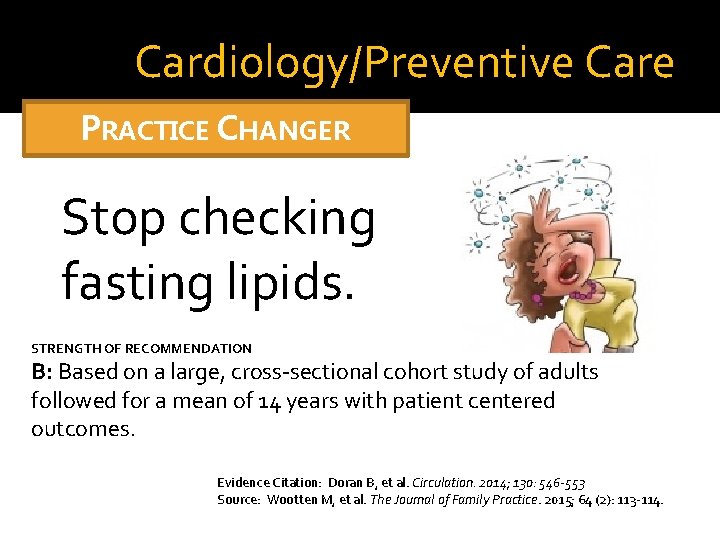 Cardiology/Preventive Care

PRACTICE CHANGER

Stop checking fasting lipids.

STRENGTH OF RECOMMENDATION

B: Based on a large, cross-sectional cohort study of adults followed for a mean of 14 years with patient centered outcomes.

Evidence Citation: Doran B, et al. Circulation. 2014; 130: 546-553
Source: Wootten M, et al. The Journal of Family Practice. 2015; 64 (2): 113-114.